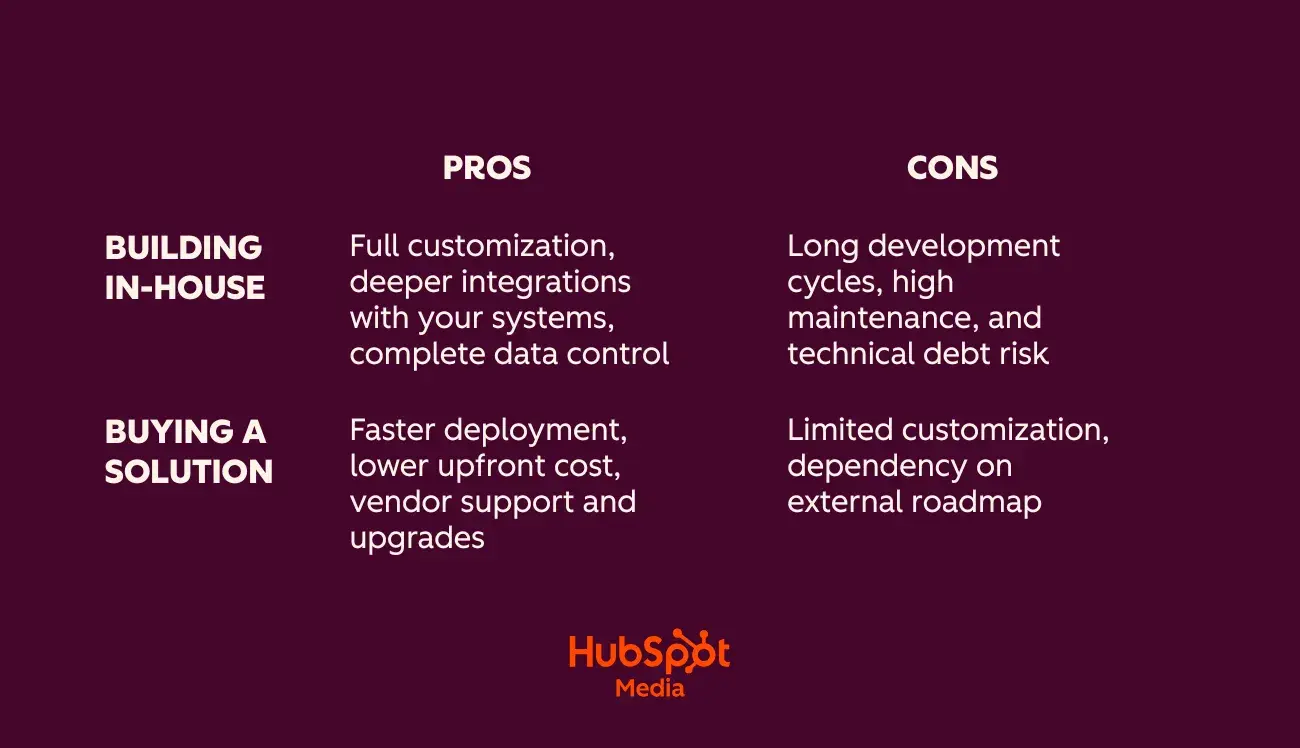 | | PROS | CONS |
|---|---|---|
| BUILDING IN-HOUSE | Full customization, deeper integrations with your systems, complete data control | Long development cycles, high maintenance, and technical debt risk |
| BUYING A SOLUTION | Faster deployment, lower upfront cost, vendor support and upgrades | Limited customization, dependency on external roadmap |

HubSpot Media